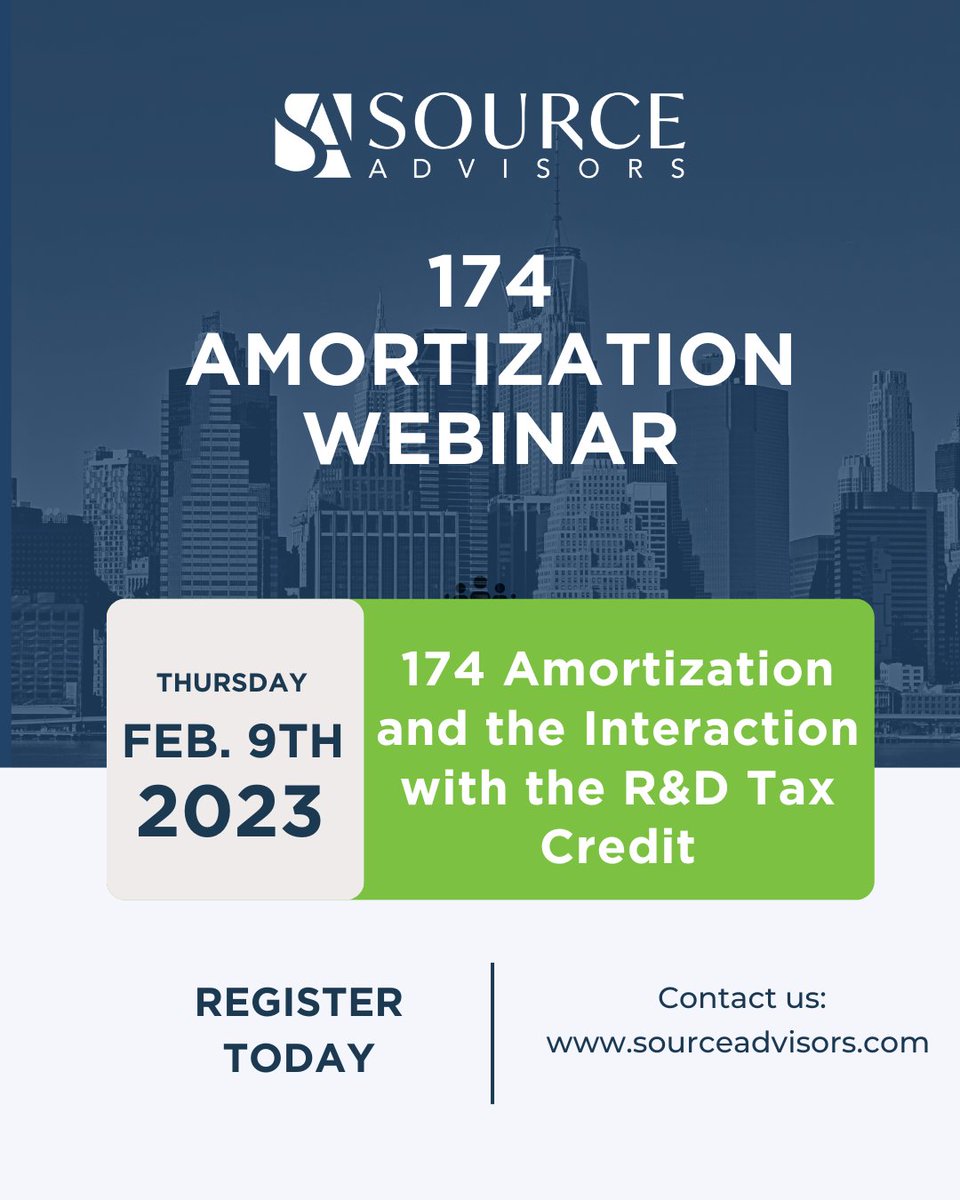 SA SOURCE ADVISORS

174 AMORTIZATION WEBINAR

THURSDAY
FEB. 9TH
2023

174 Amortization and the Interaction with the R&D Tax Credit

REGISTER TODAY

Contact us:
www.sourceadvisors.com